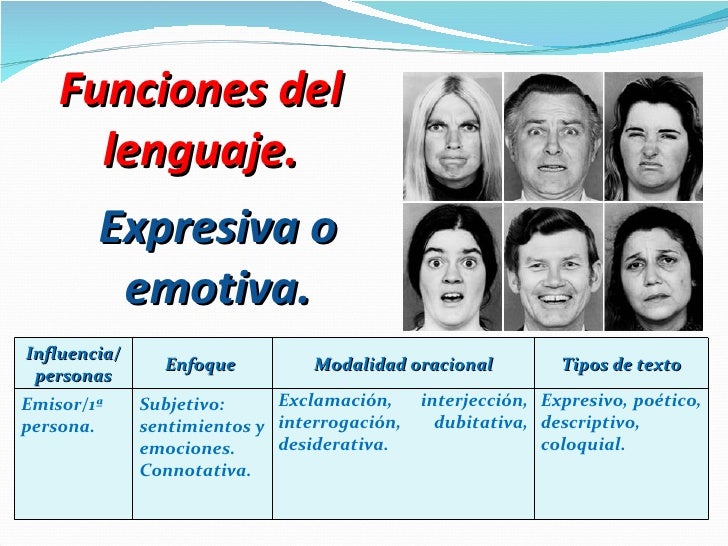 Funciones del lenguaje.

Expresiva o emotiva.

| Influencia/ personas | Enfoque | Modalidad oracional | Tipos de texto |
|---|---|---|---|
| Emisor/1ª persona. | Subjetivo: sentimientos y emociones. Connotativa. | Exclamación, interjección, interrogación, dubitativa, desiderativa. | Expresivo, poético, descriptivo, coloquial. |